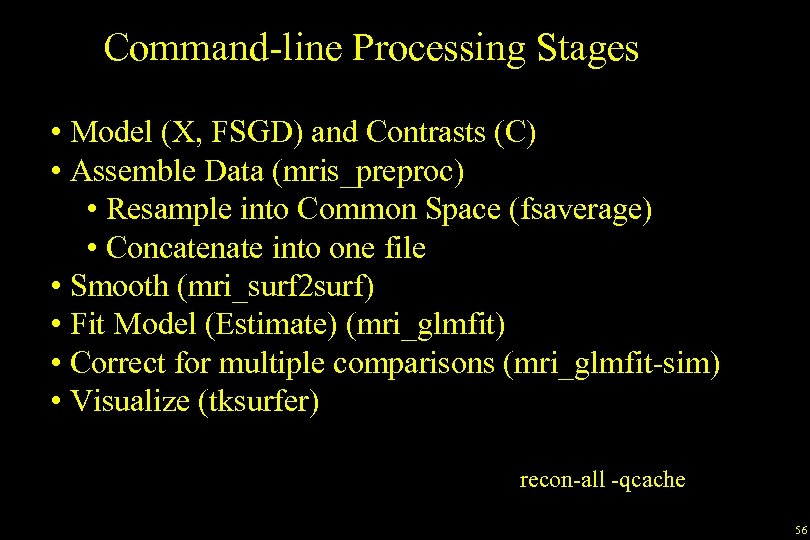 Command-line Processing Stages

• Model (X, FSGD) and Contrasts (C)
• Assemble Data (mris_preproc)
  • Resample into Common Space (fsaverage)
  • Concatenate into one file
• Smooth (mri_surf2surf)
• Fit Model (Estimate) (mri_glmfit)
• Correct for multiple comparisons (mri_glmfit-sim)
• Visualize (tksurfer)

recon-all -qcache

56